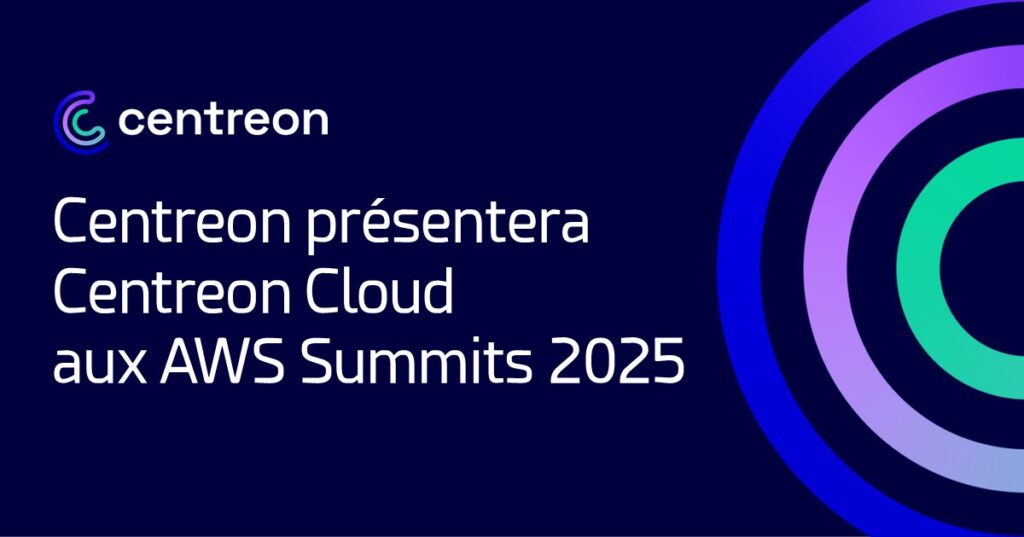 centreon

Centreon présentera Centreon Cloud aux AWS Summits 2025